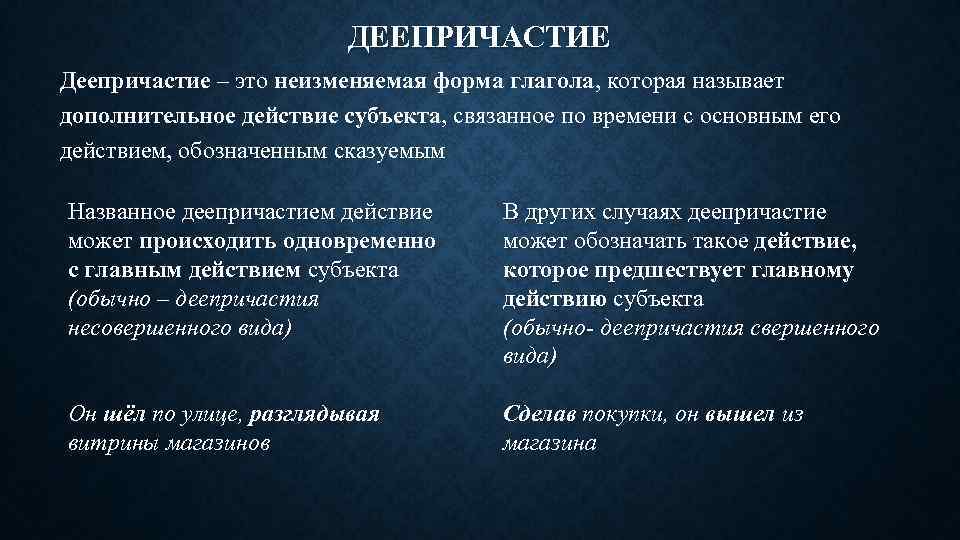 ДЕЕПРИЧАСТИЕ

Деепричастие – это неизменяемая форма глагола, которая называет дополнительное действие субъекта, связанное по времени с основным его действием, обозначенным сказуемым

Названное деепричастием действие может происходить одновременно с главным действием субъекта (обычно – деепричастия несовершенного вида)

Он шёл по улице, разглядывая витрины магазинов

В других случаях деепричастие может обозначать такое действие, которое предшествует главному действию субъекта (обычно- деепричастия свершенного вида)

Сделав покупки, он вышел из магазина